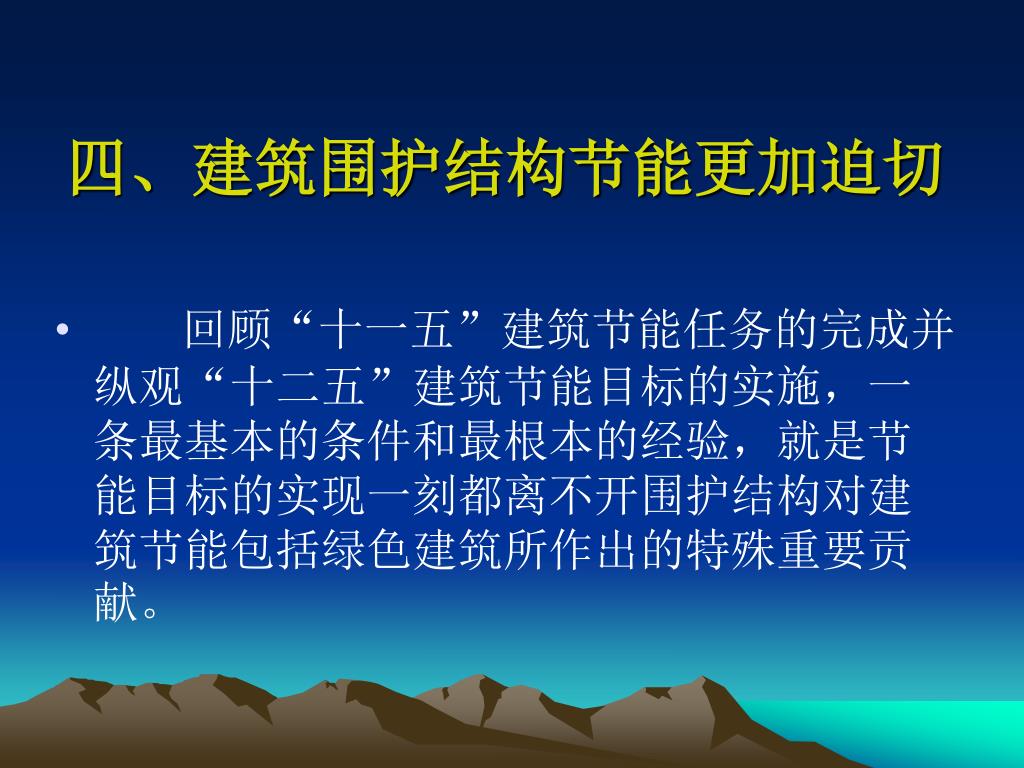 四、建筑围护结构节能更加迫切

• 回顾“十一五”建筑节能任务的完成并纵观“十二五”建筑节能目标的实施，一条最基本的条件和最根本的经验，就是节能目标的实现一刻都离不开围护结构对建筑节能包括绿色建筑所作出的特殊重要贡献。